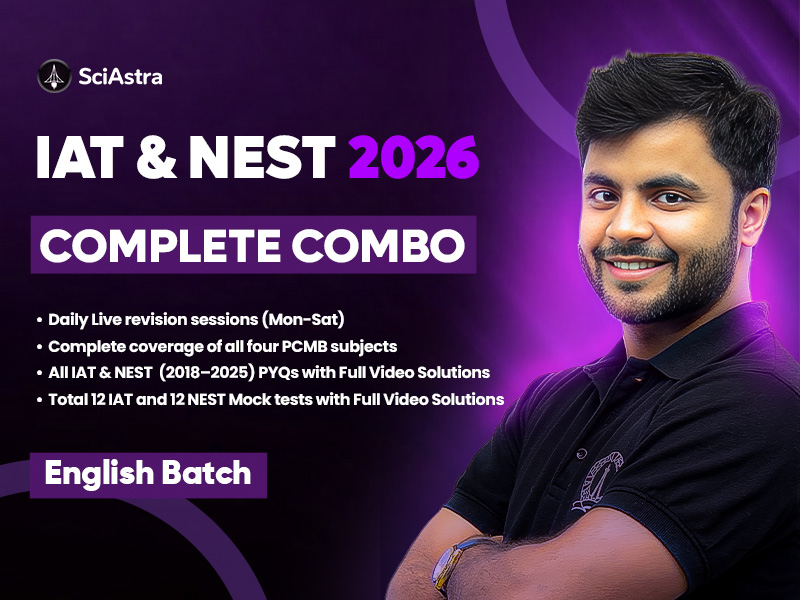 SciAstra

IAT & NEST 2026

COMPLETE COMBO

• Daily Live revision sessions (Mon-Sat)
• Complete coverage of all four PCMB subjects
• All IAT & NEST (2018–2025) PYQs with Full Video Solutions
• Total 12 IAT and 12 NEST Mock tests with Full Video Solutions

English Batch